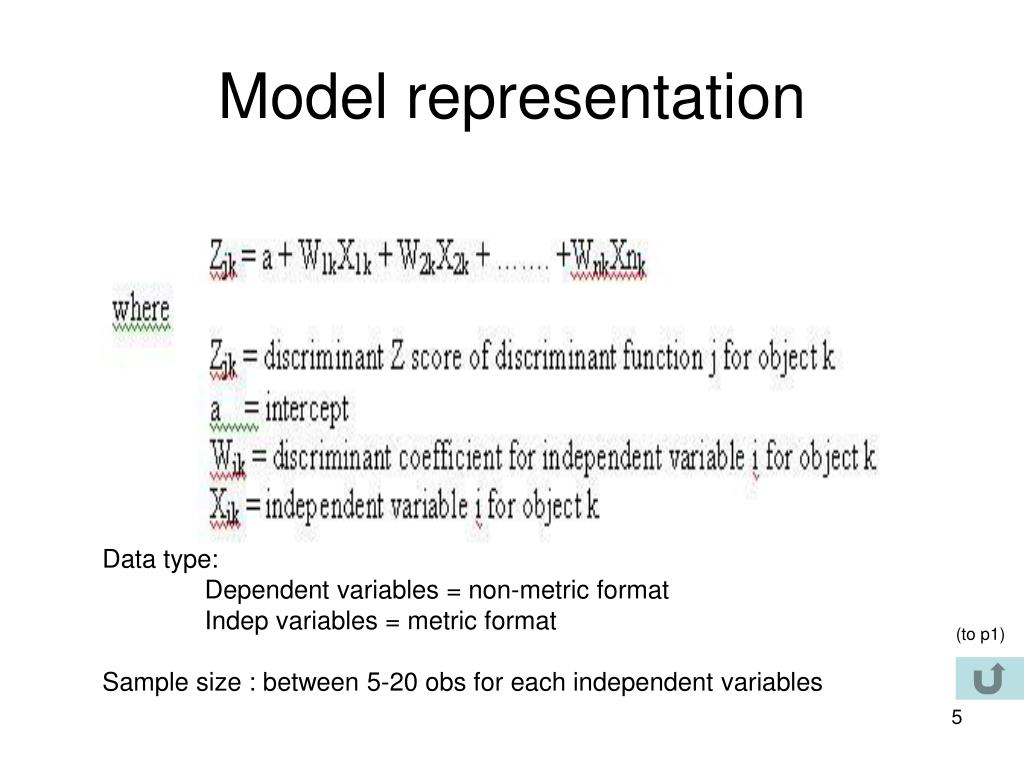 Model representation

$Z_{jk} = a + W_{1k}X_{1k} + W_{2k}X_{2k} + ....... + W_{nk}X_{nk}$

where

$Z_{jk}$ = discriminant Z score of discriminant function j for object k
a = intercept
$W_{ik}$ = discriminant coefficient for independent variable i for object k
$X_{ik}$ = independent variable i for object k

Data type:
Dependent variables = non-metric format
Indep variables = metric format

(to p1)

Sample size : between 5-20 obs for each independent variables

5